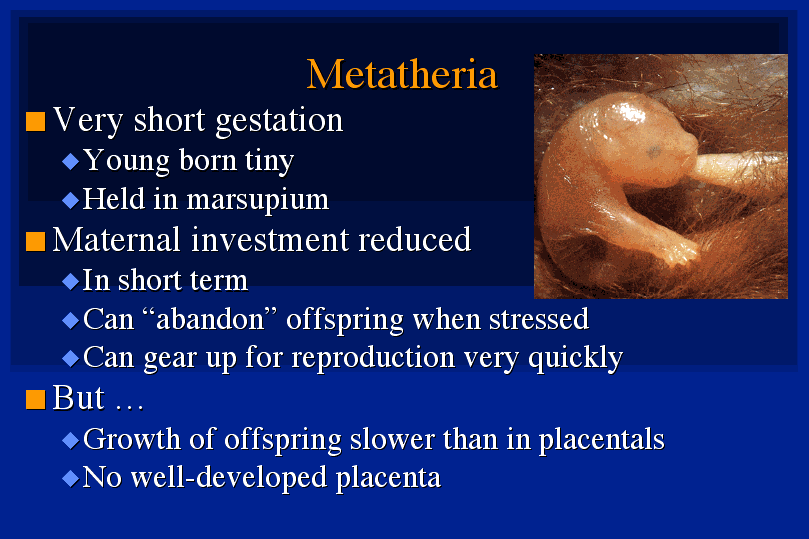 Metatheria

■ Very short gestation
◆ Young born tiny
◆ Held in marsupium
■ Maternal investment reduced
◆ In short term
◆ Can “abandon” offspring when stressed
◆ Can gear up for reproduction very quickly
■ But …
◆ Growth of offspring slower than in placentals
◆ No well-developed placenta